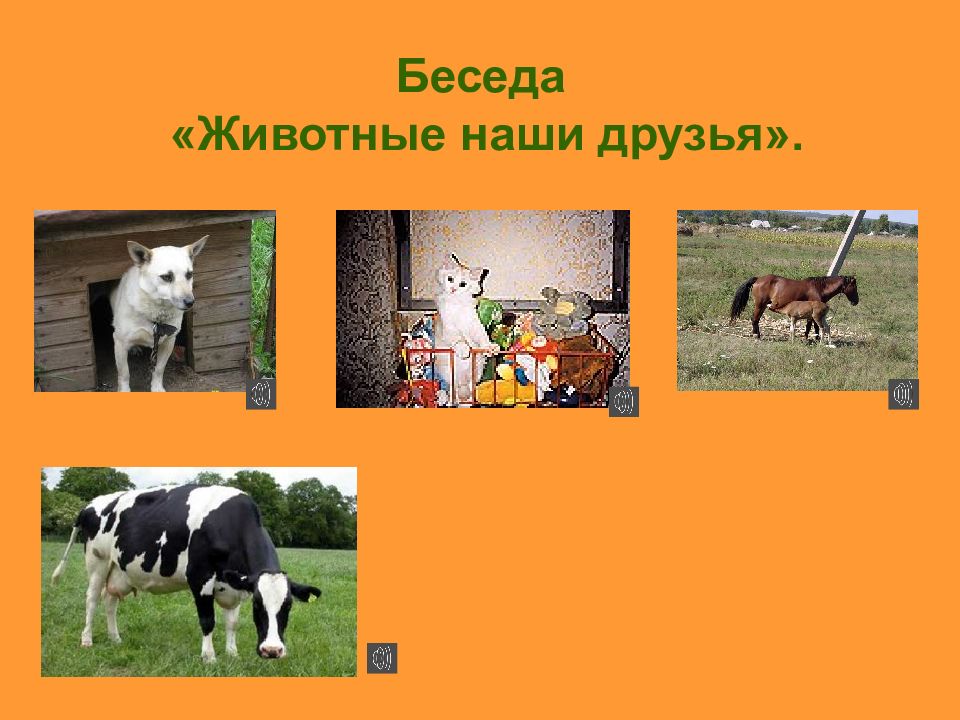 Беседа
«Животные наши друзья».